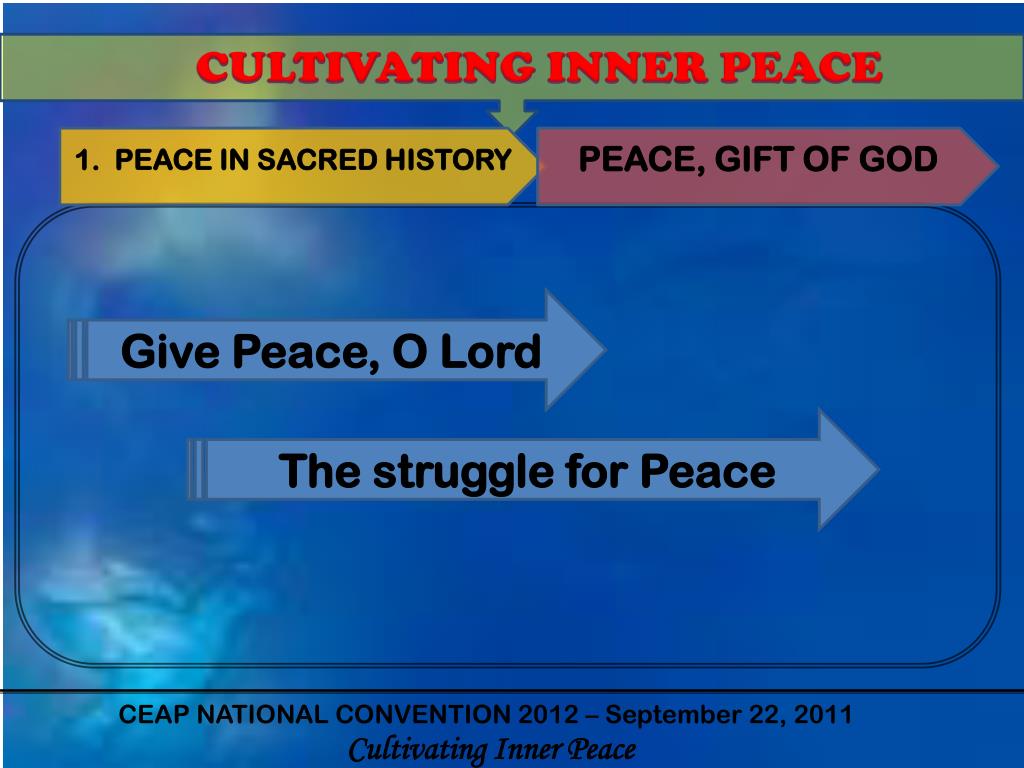 CULTIVATING INNER PEACE

1. PEACE IN SACRED HISTORY

PEACE, GIFT OF GOD

Give Peace, O Lord

The struggle for Peace

CEAP NATIONAL CONVENTION 2012 – September 22, 2011
Cultivating Inner Peace